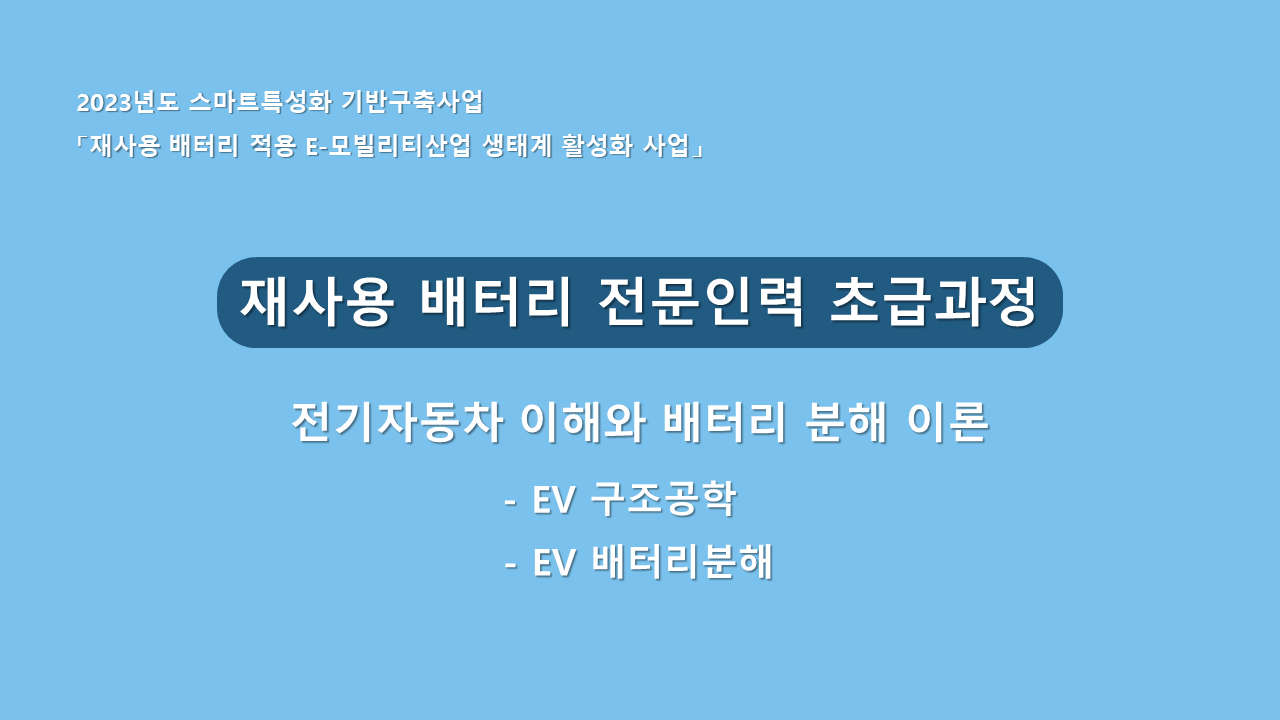 2023년도 스마트특성화 기반구축사업
「재사용 배터리 적용 E-모빌리티산업 생태계 활성화 사업」

재사용 배터리 전문인력 초급과정

전기자동차 이해와 배터리 분해 이론

- EV 구조공학
- EV 배터리분해